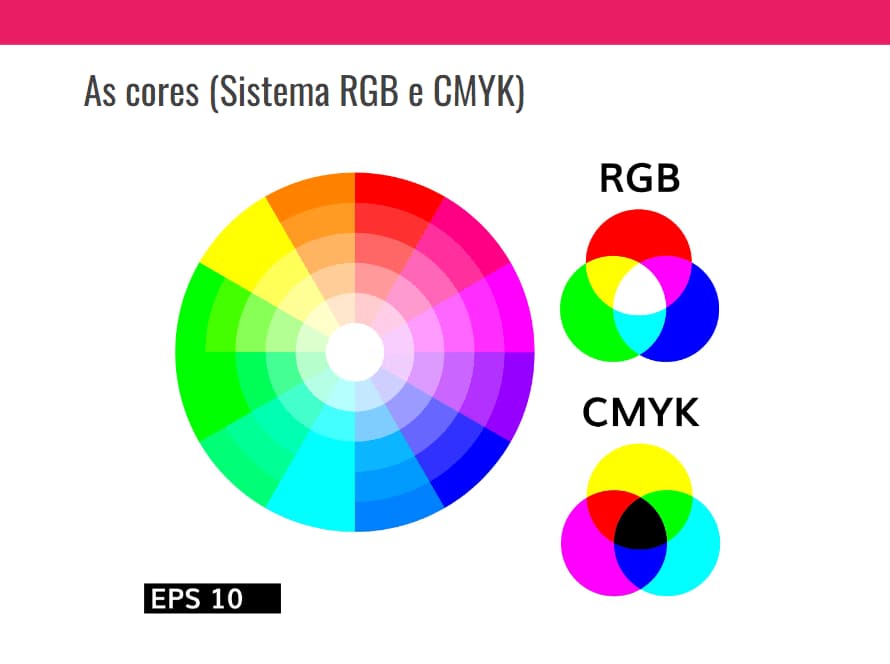 As cores (Sistema RGB e CMYK)

RGB

CMYK

EPS 10